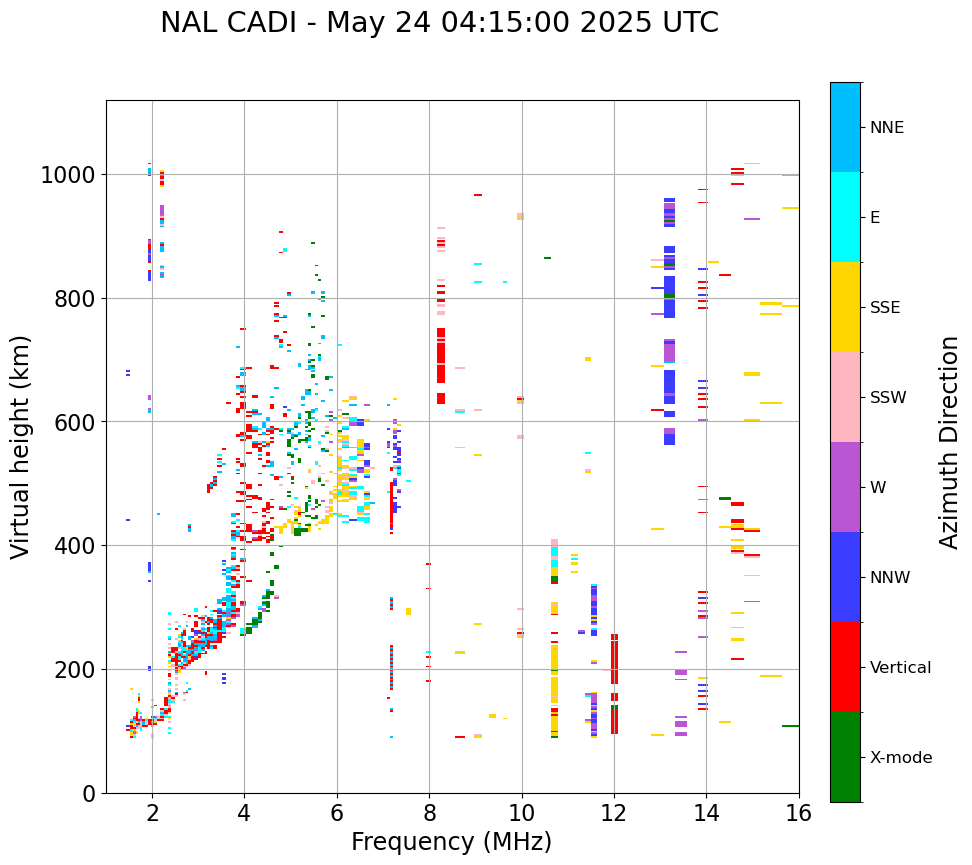 NAL CADI - May 24 04:15:00 2025 UTC

Virtual height (km)

1000
800
600
400
200
0

2
4
6
8
10
12
14
16

Frequency (MHz)

NNE
E
SSE
SSW
W
NNW
Vertical
X-mode

Azimuth Direction